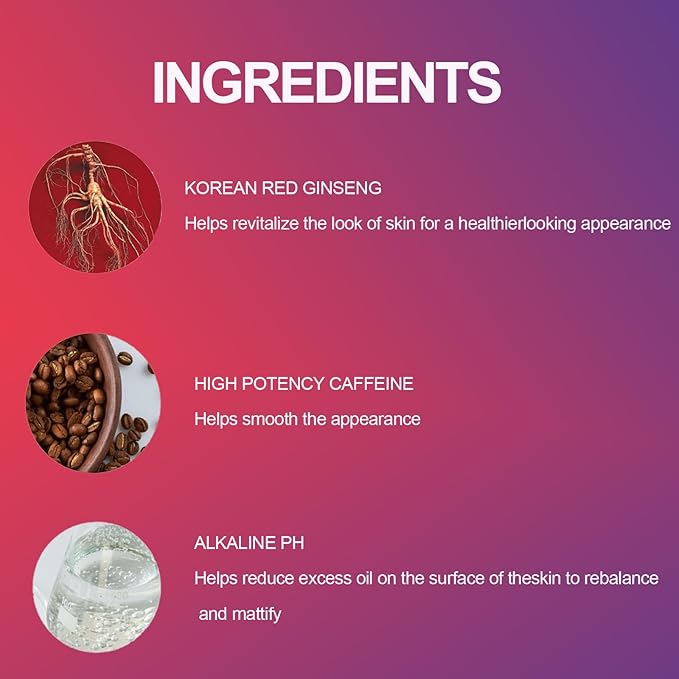 INGREDIENTS

KOREAN RED GINSENG

Helps revitalize the look of skin for a healthierlooking appearance

HIGH POTENCY CAFFEINE

Helps smooth the appearance

ALKALINE PH

Helps reduce excess oil on the surface of theskin to rebalance and mattify